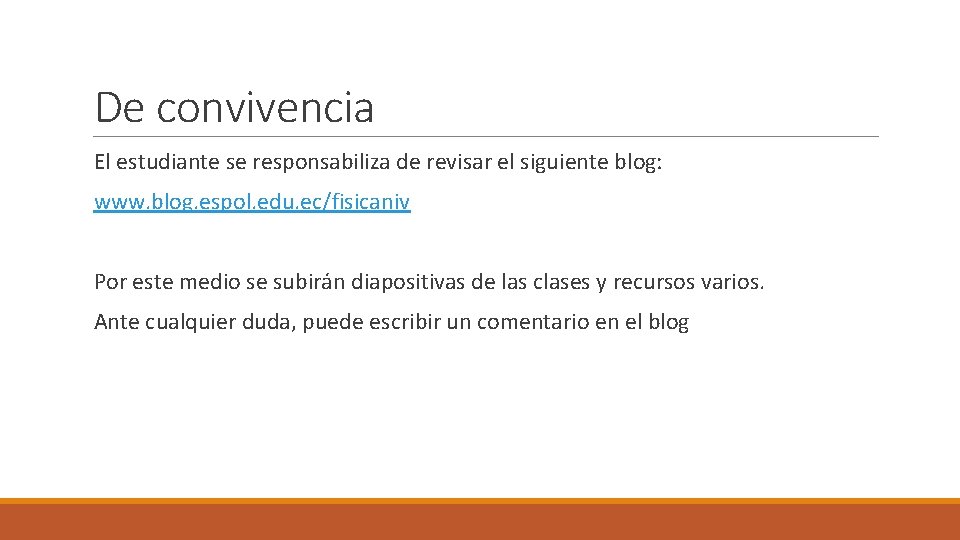 De convivencia

El estudiante se responsabiliza de revisar el siguiente blog:

www.blog.espol.edu.ec/fisicaniv

Por este medio se subirán diapositivas de las clases y recursos varios.

Ante cualquier duda, puede escribir un comentario en el blog